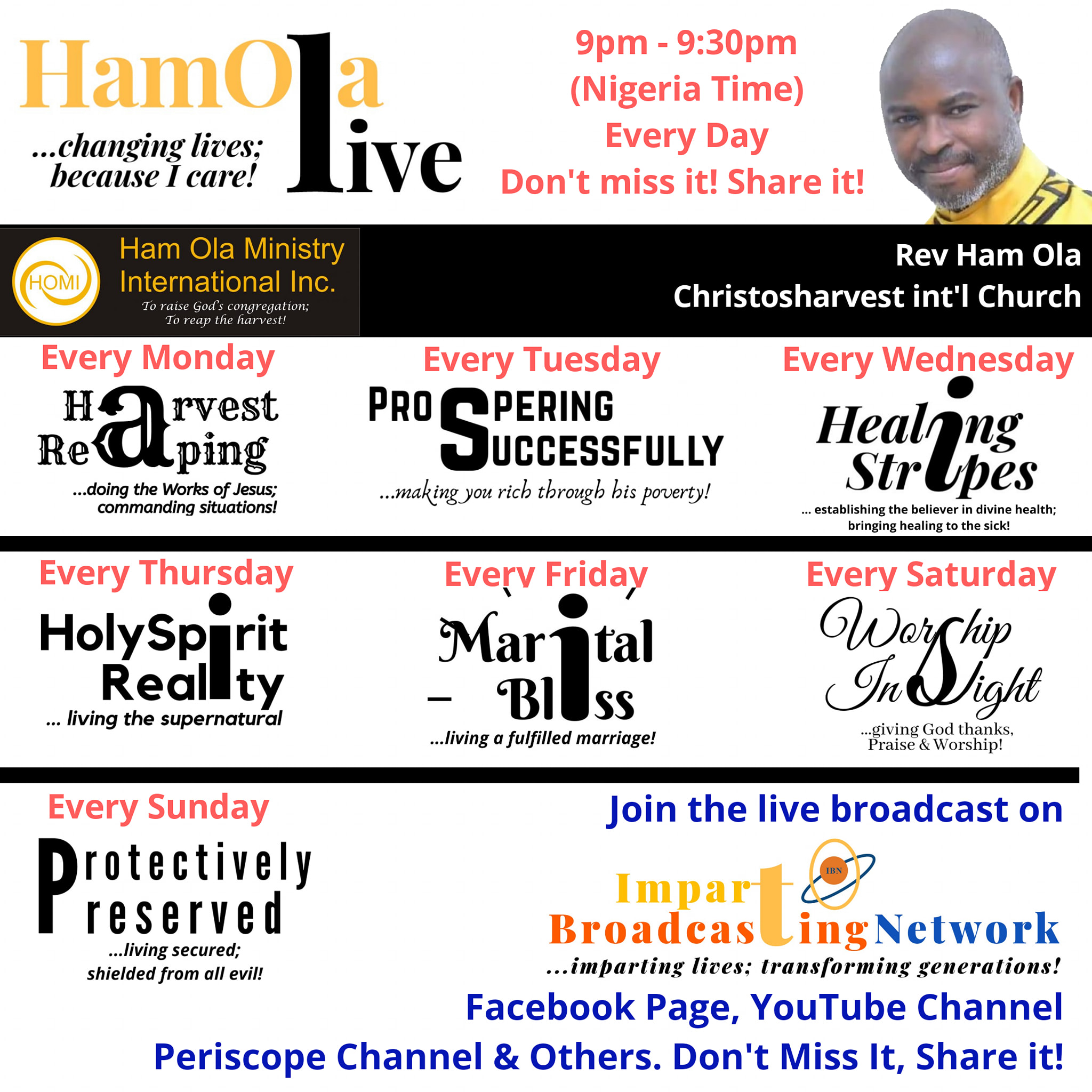 HamOla live

...changing lives; because I care!

9pm - 9:30pm
(Nigeria Time)
Every Day
Don't miss it! Share it!

HOMI

Ham Ola Ministry International Inc.

To raise God's congregation; To reap the harvest!

Rev Ham Ola
Christosharvest int'l Church

Every Monday

Harvest Reaping

...doing the Works of Jesus; commanding situations!

Every Tuesday

PROSPERING SUCCESSFULLY

...making you rich through his poverty!

Every Wednesday

Healing Stripes

... establishing the believer in divine health; bringing healing to the sick!

Every Thursday

HolySpirit Reality

... living the supernatural

Every Friday

Marital Bliss

...living a fulfilled marriage!

Every Saturday

Worship In Sight

...giving God thanks, Praise & Worship!

Every Sunday

Protectively Preserved

...living secured; shielded from all evil!

Join the live broadcast on

IBN

Impart Broadcasting Network

...imparting lives; transforming generations!

Facebook Page, YouTube Channel
Periscope Channel & Others. Don't Miss It, Share it!